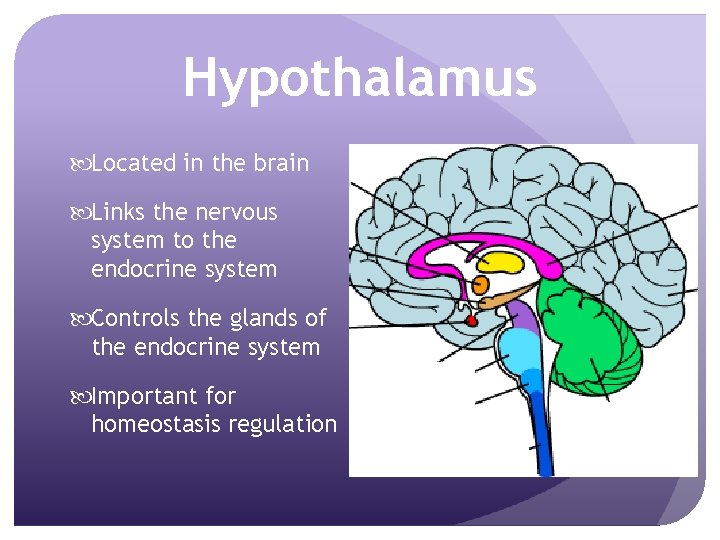 Hypothalamus

Located in the brain

Links the nervous system to the endocrine system

Controls the glands of the endocrine system

Important for homeostasis regulation